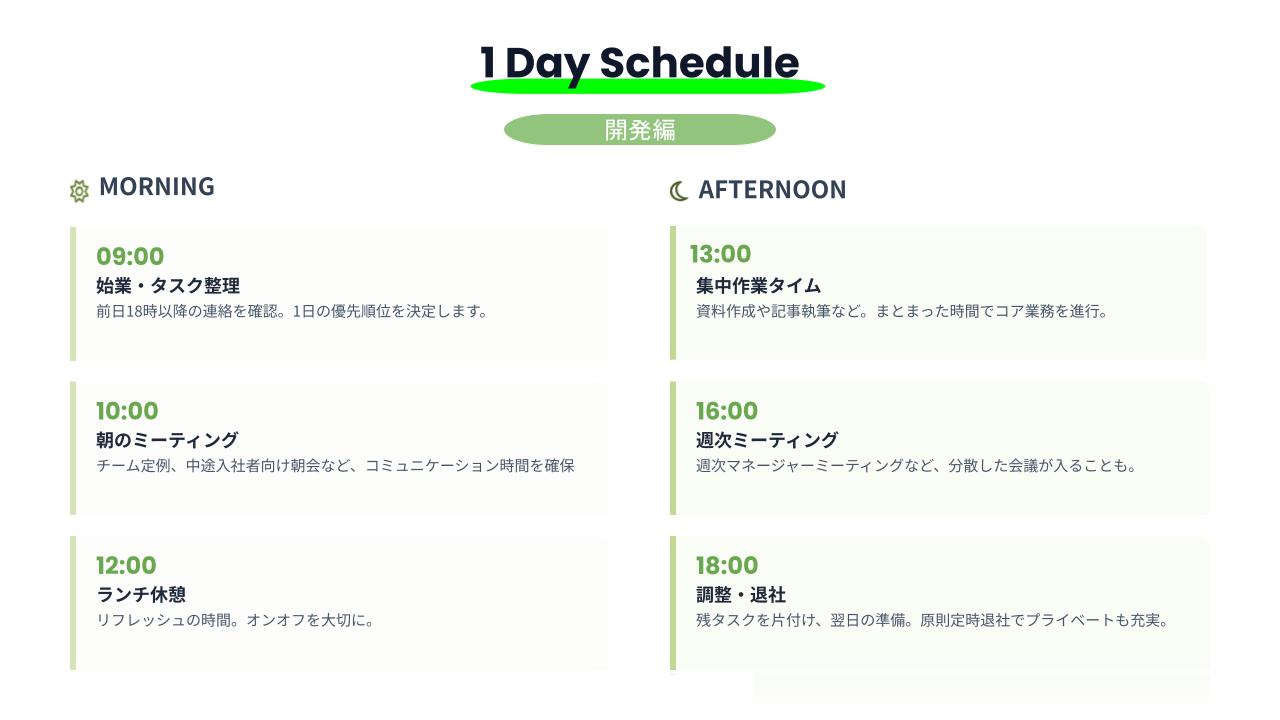 1 Day Schedule

開発編

MORNING

09:00
始業・タスク整理
前日18時以降の連絡を確認。1日の優先順位を決定します。

10:00
朝のミーティング
チーム定例、中途入社者向け朝会など、コミュニケーション時間を確保

12:00
ランチ休憩
リフレッシュの時間。オンオフを大切に。

AFTERNOON

13:00
集中作業タイム
資料作成や記事執筆など。まとまった時間でコア業務を進行。

16:00
週次ミーティング
週次マネージャーミーティングなど、分散した会議が入ることも。

18:00
調整・退社
残タスクを片付け、翌日の準備。原則定時退社でプライベートも充実。